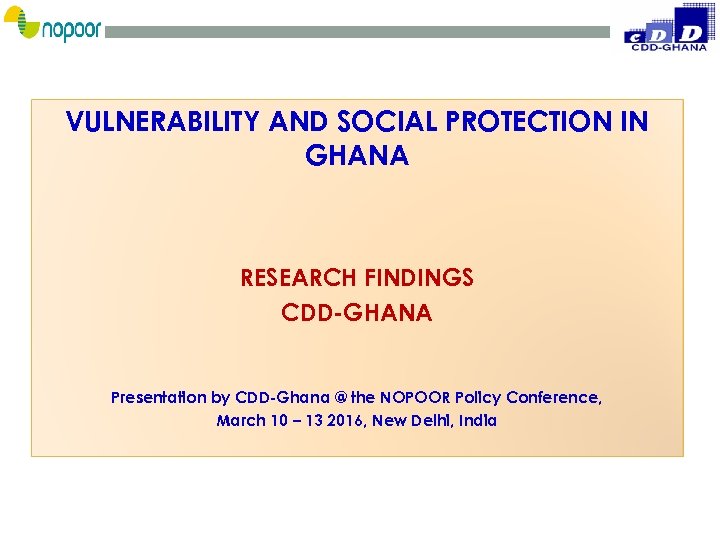 nopoor

cDD
CDD-GHANA

VULNERABILITY AND SOCIAL PROTECTION IN GHANA

RESEARCH FINDINGS
CDD-GHANA

Presentation by CDD-Ghana @ the NOPOOR Policy Conference, March 10 – 13 2016, New Delhi, India